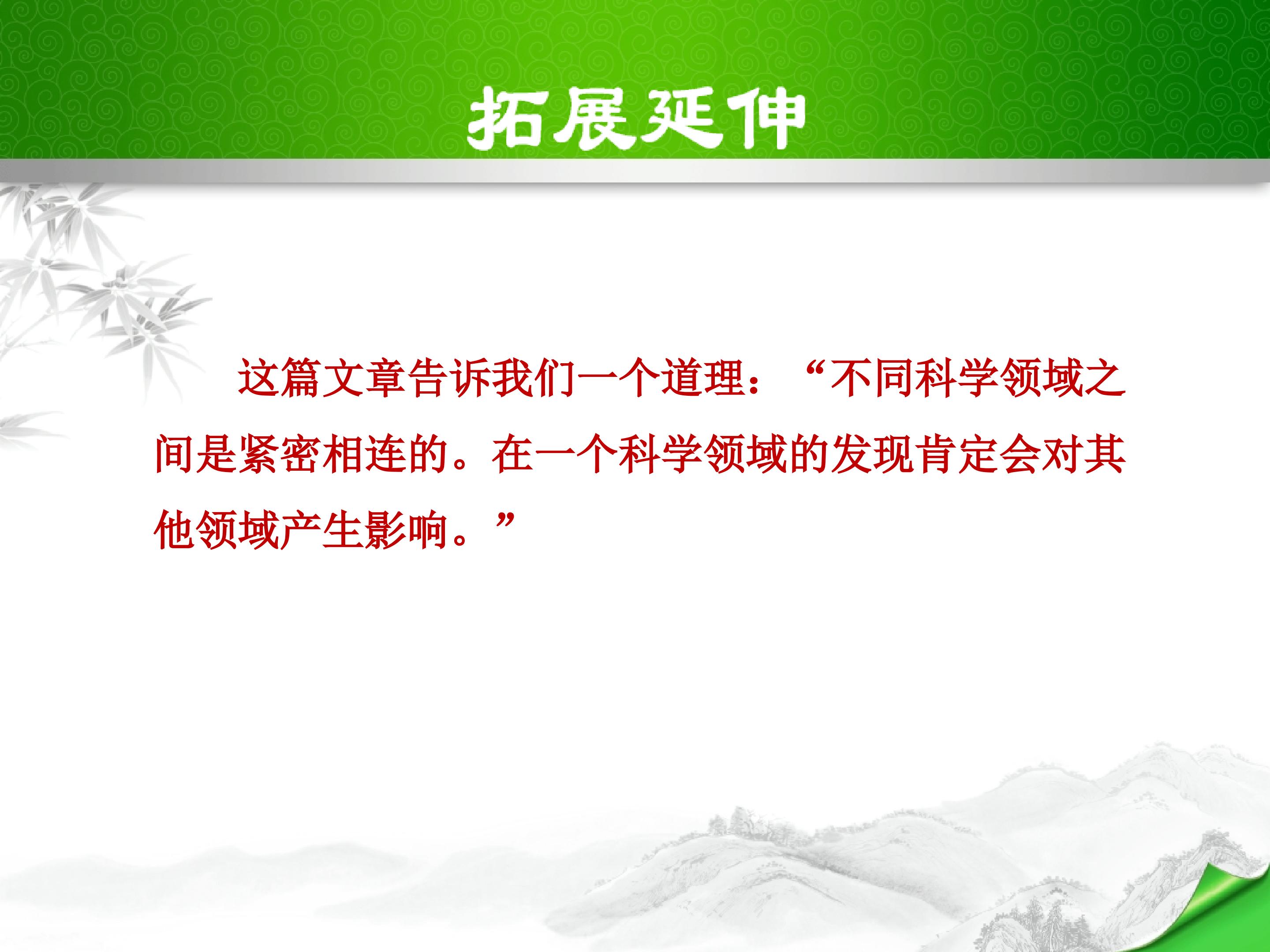 拓展延伸

这篇文章告诉我们一个道理：“不同科学领域之间是紧密相连的。在一个科学领域的发现肯定会对其他领域产生影响。”